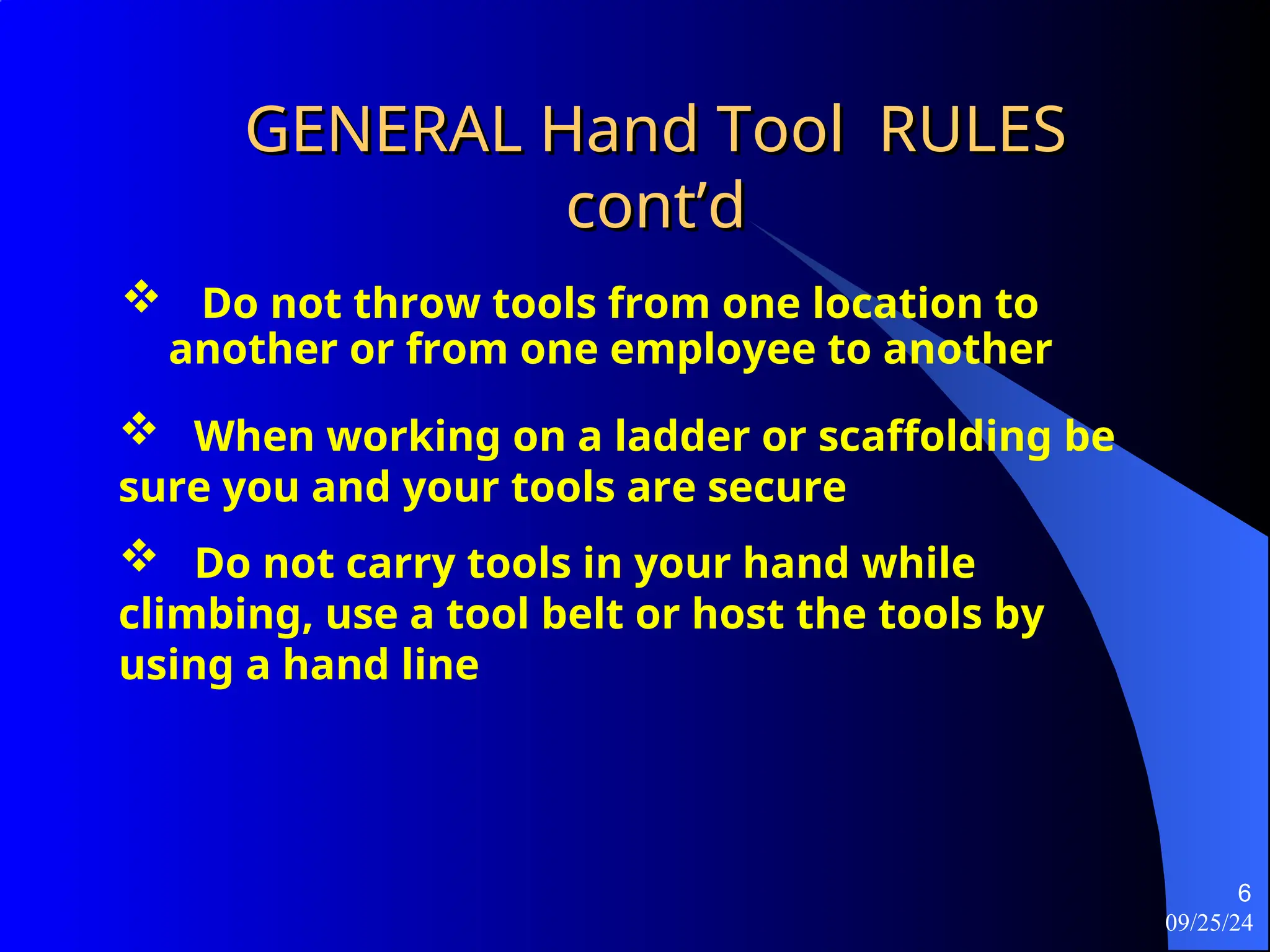 GENERAL Hand Tool RULES cont’d

❖ Do not throw tools from one location to another or from one employee to another

❖ When working on a ladder or scaffolding be sure you and your tools are secure

❖ Do not carry tools in your hand while climbing, use a tool belt or host the tools by using a hand line

6
09/25/24